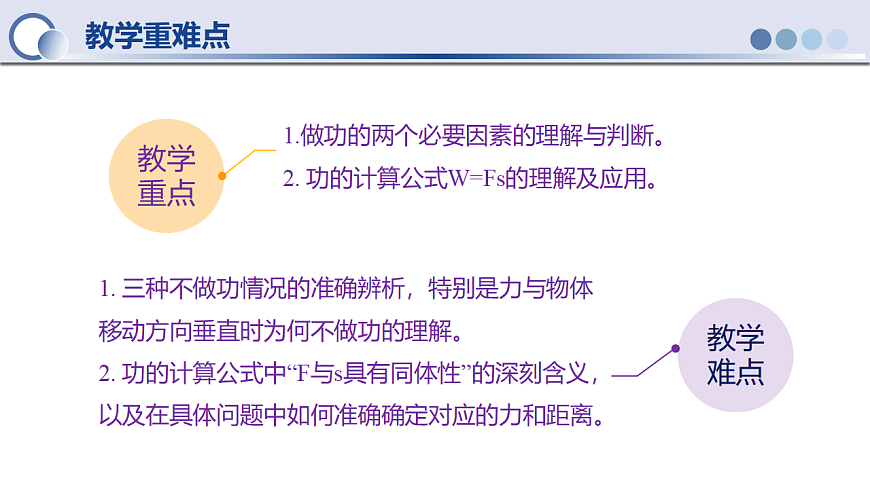 教学重难点

教学重点

1.做功的两个必要因素的理解与判断。

2. 功的计算公式W=Fs的理解及应用。

1. 三种不做功情况的准确辨析，特别是力与物体移动方向垂直时为何不做功的理解。

2. 功的计算公式中“F与s具有同体性”的深刻含义，以及在具体问题中如何准确确定对应的力和距离。

教学难点